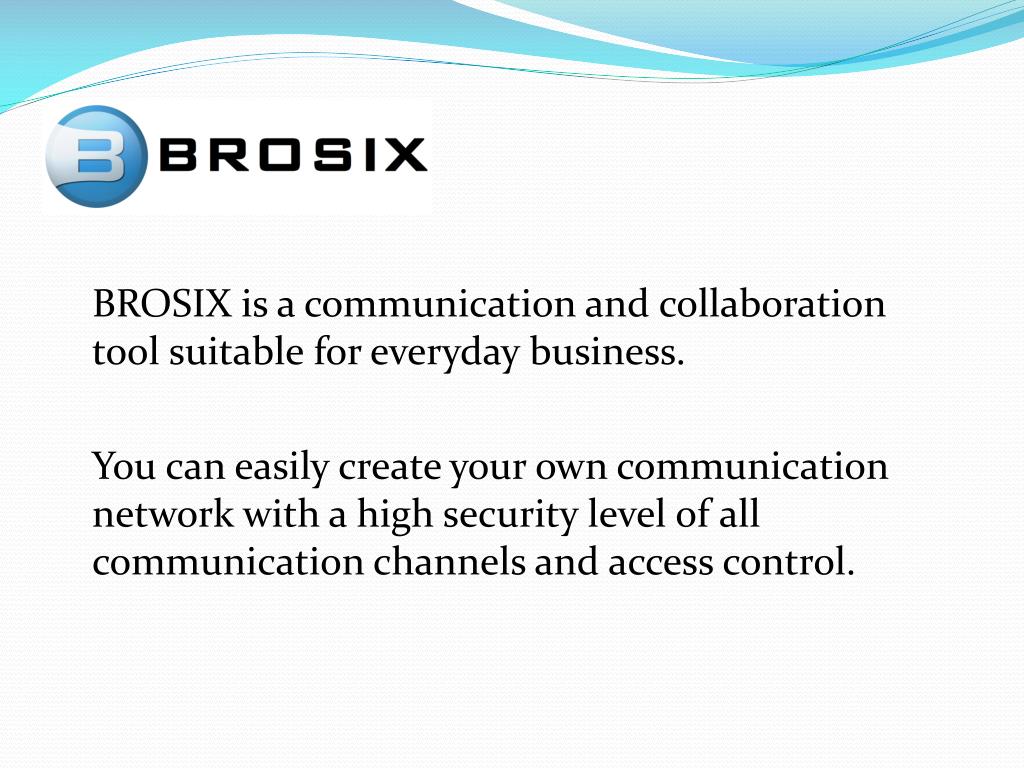 B BROSIX

BROSIX is a communication and collaboration tool suitable for everyday business.

You can easily create your own communication network with a high security level of all communication channels and access control.